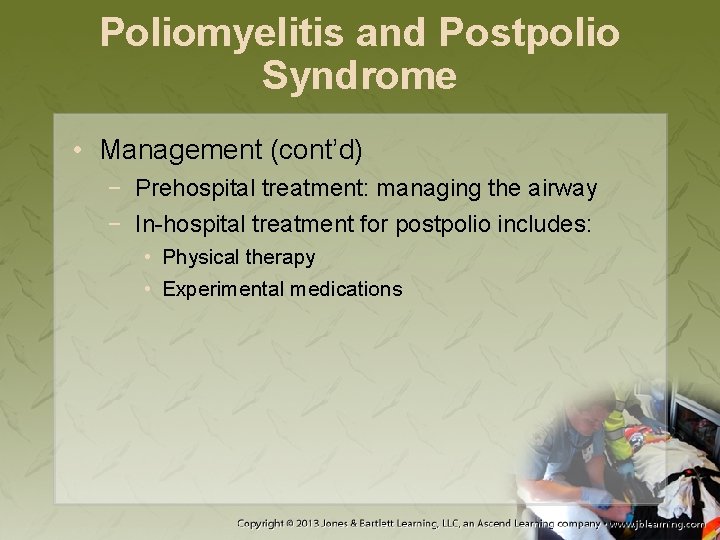 Poliomyelitis and Postpolio Syndrome

• Management (cont'd)
 − Prehospital treatment: managing the airway
 − In-hospital treatment for postpolio includes:
 • Physical therapy
 • Experimental medications

Copyright © 2013 Jones & Bartlett Learning, LLC, an Ascend Learning company • www.jblearning.com